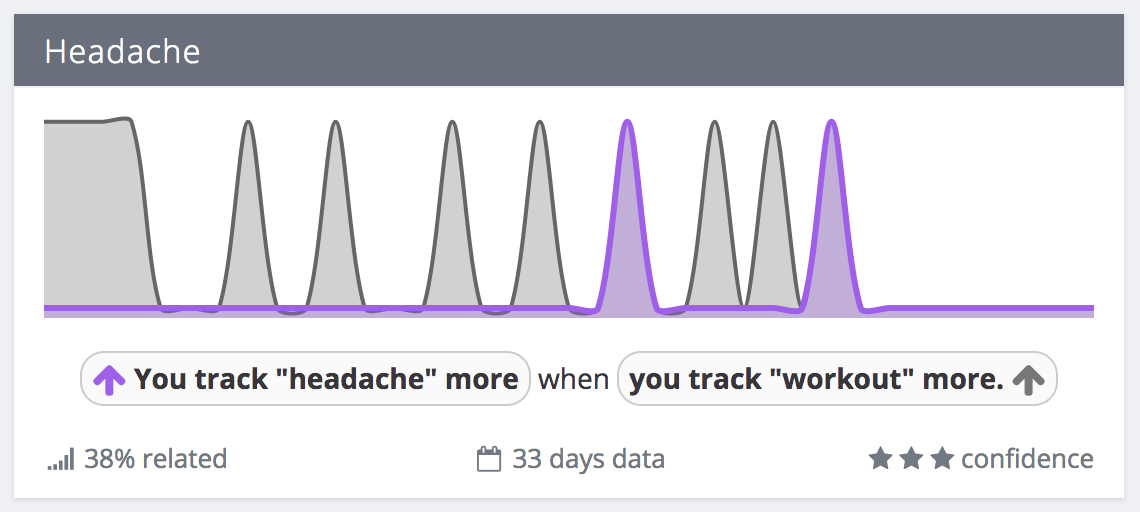 Headache

You track "headache" more when you track "workout" more.

38% related

33 days data

confidence